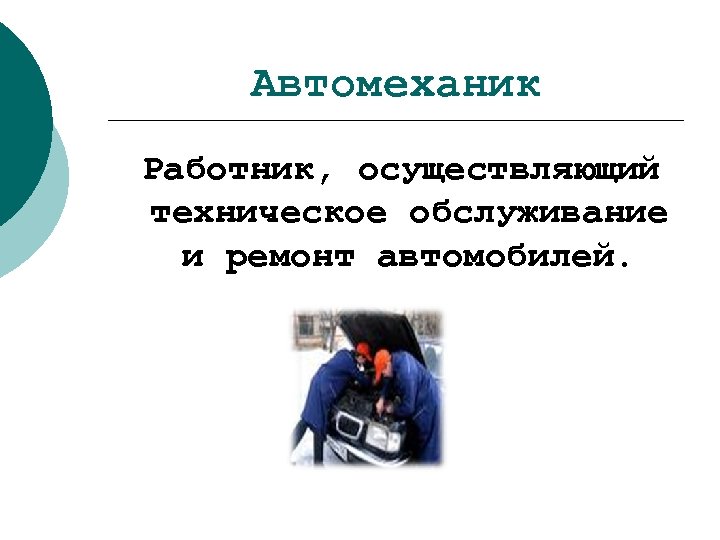 Автомеханик

Работник, осуществляющий техническое обслуживание и ремонт автомобилей.